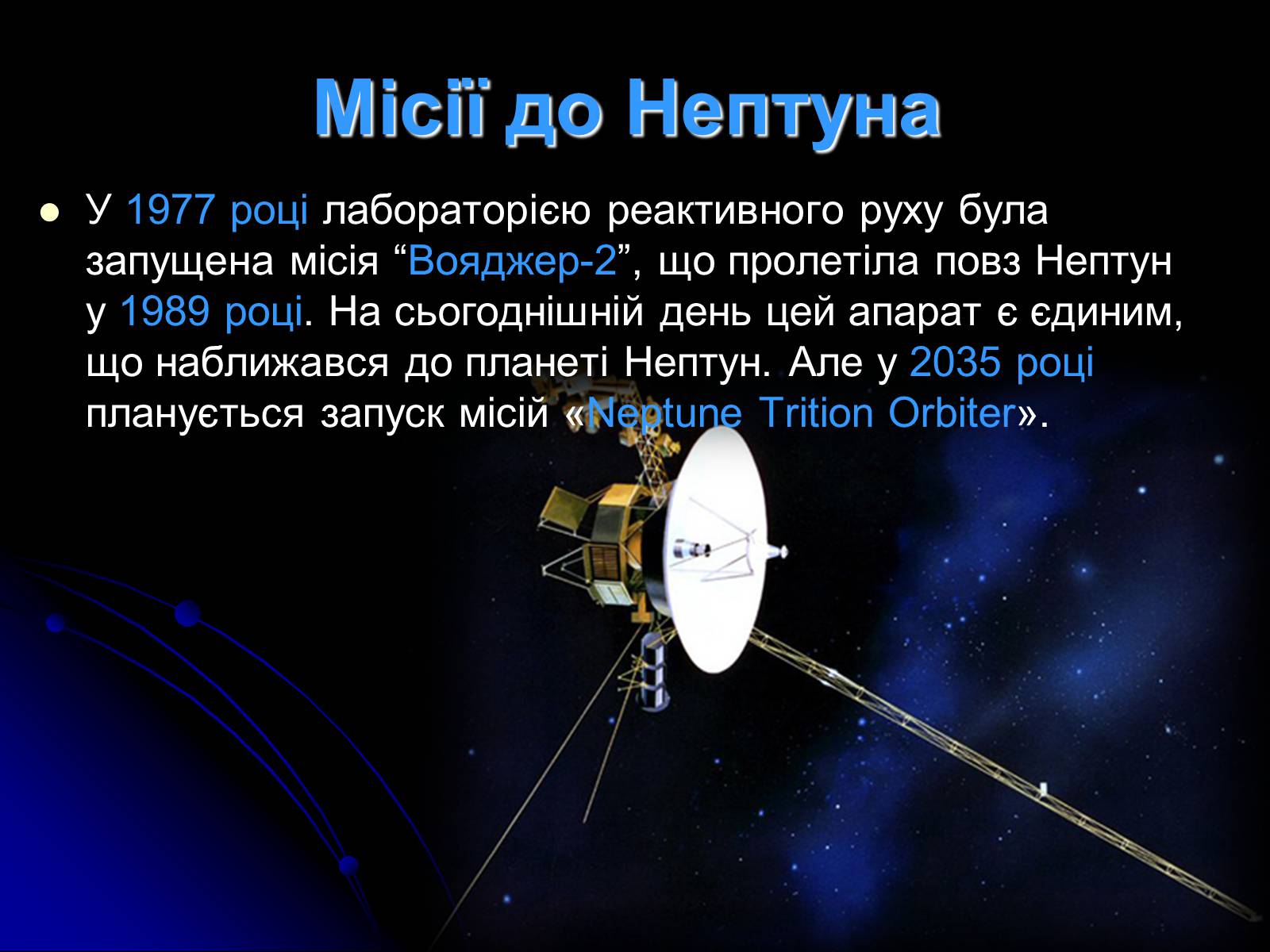 Місії до Нептуна

У 1977 році лабораторією реактивного руху була запущена місія “Вояджер-2”, що пролетіла повз Нептун у 1989 році. На сьогоднішній день цей апарат є єдиним, що наближався до планеті Нептун. Але у 2035 році планується запуск місій «Neptune Trition Orbiter».